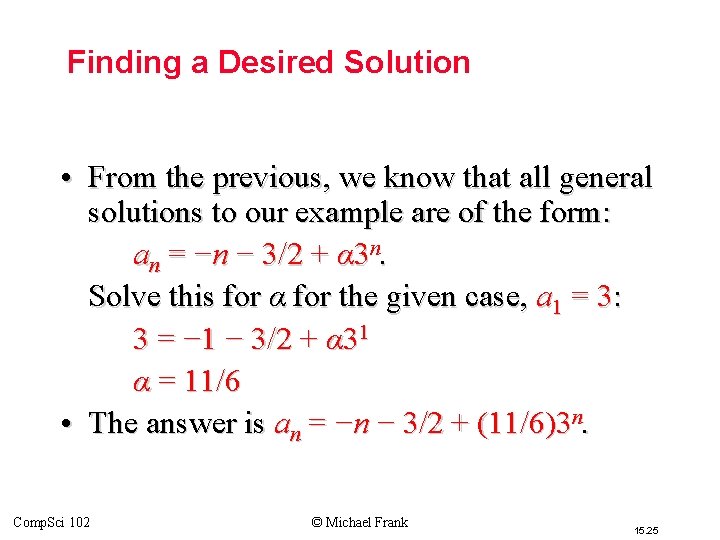 Finding a Desired Solution

• From the previous, we know that all general solutions to our example are of the form:

$a_n = -n - 3/2 + \alpha 3^n$.

Solve this for $\alpha$ for the given case, $a_1 = 3$:

$3 = -1 - 3/2 + \alpha 3^1$

$\alpha = 11/6$

• The answer is $a_n = -n - 3/2 + (11/6)3^n$.

CompSci 102

© Michael Frank

15.25